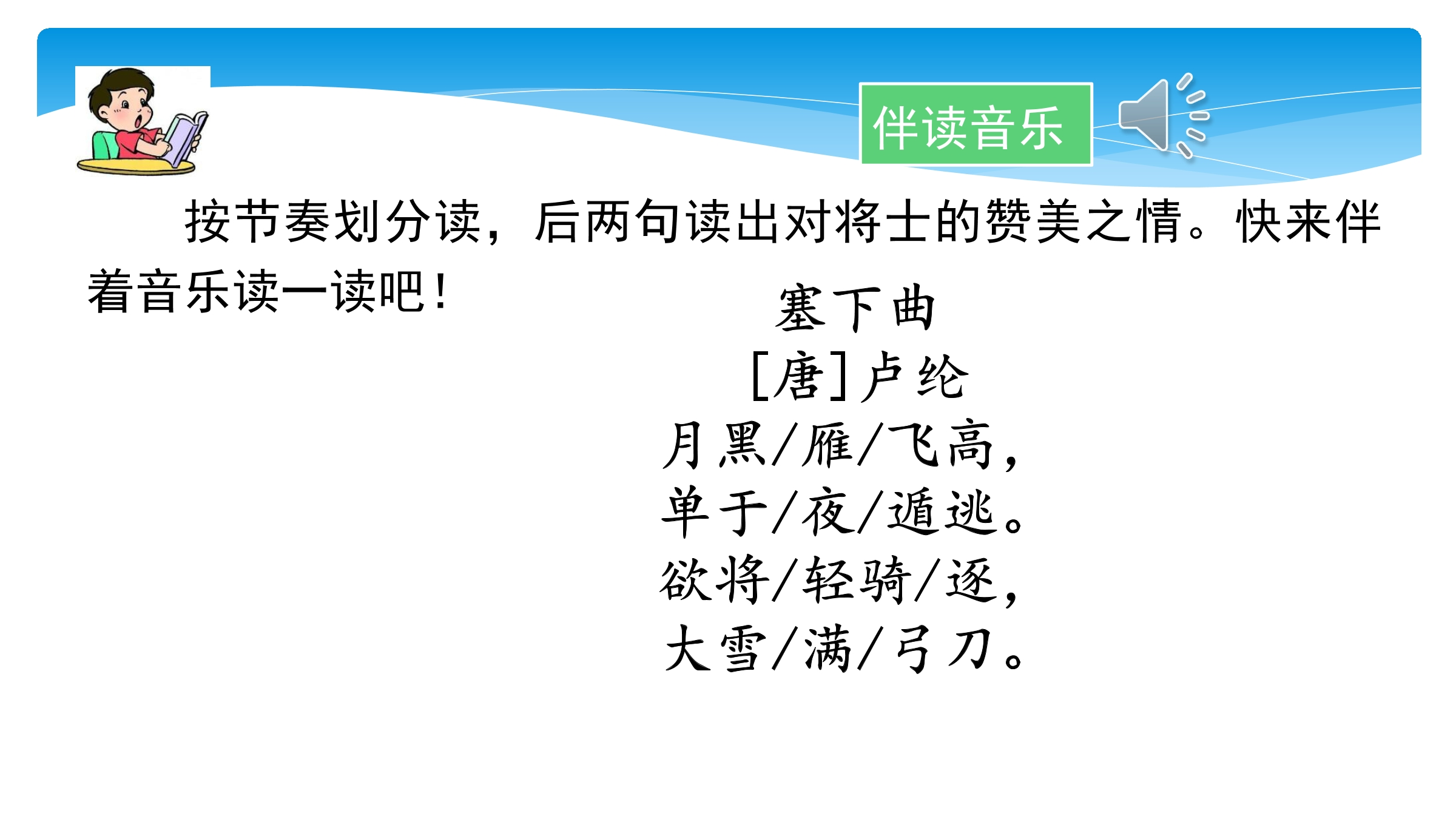 伴读音乐

按节奏划分读，后两句读出对将士的赞美之情。快来伴着音乐读一读吧！

塞下曲
[唐]卢纶
月黑/雁/飞高，
单于/夜/遁逃。
欲将/轻骑/逐，
大雪/满/弓刀。